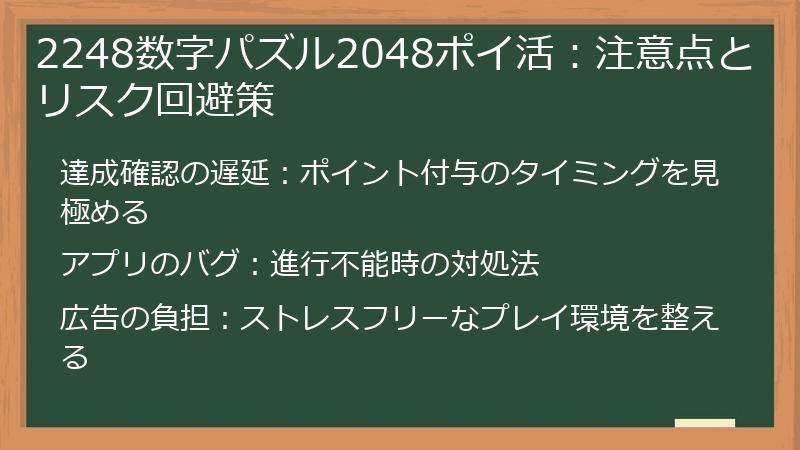 2248数字パズル2048ポイ活：注意点とリスク回避策

達成確認の遅延：ポイント付与のタイミングを見極める

アプリのバグ：進行不能時の対処法

広告の負担：ストレスフリーなプレイ環境を整える